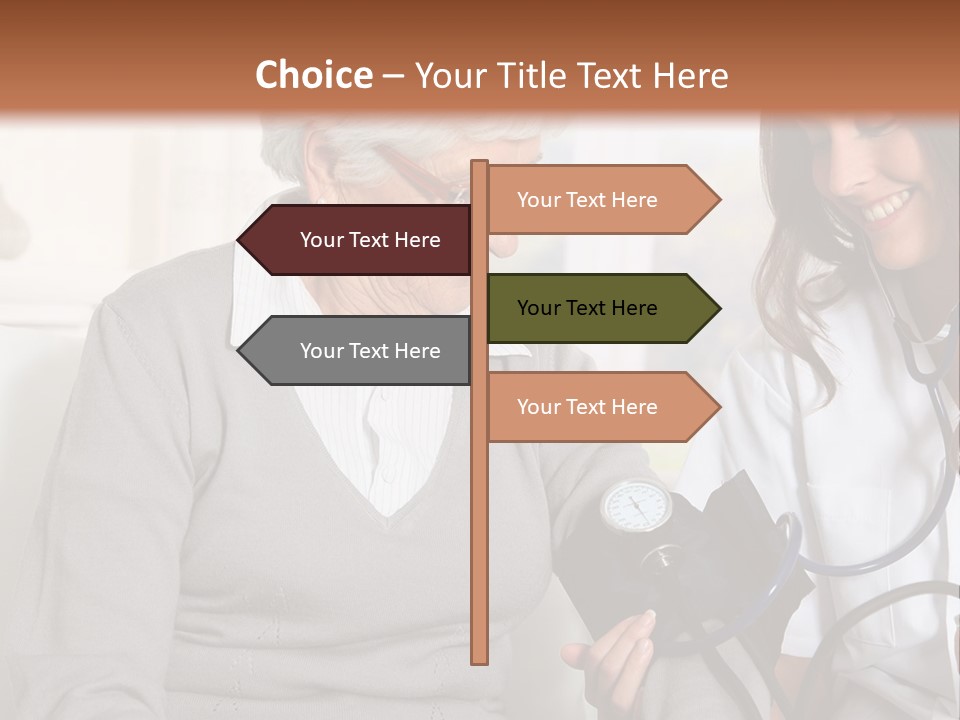 Choice – Your Title Text Here

Your Text Here

Your Text Here

Your Text Here

Your Text Here

Your Text Here